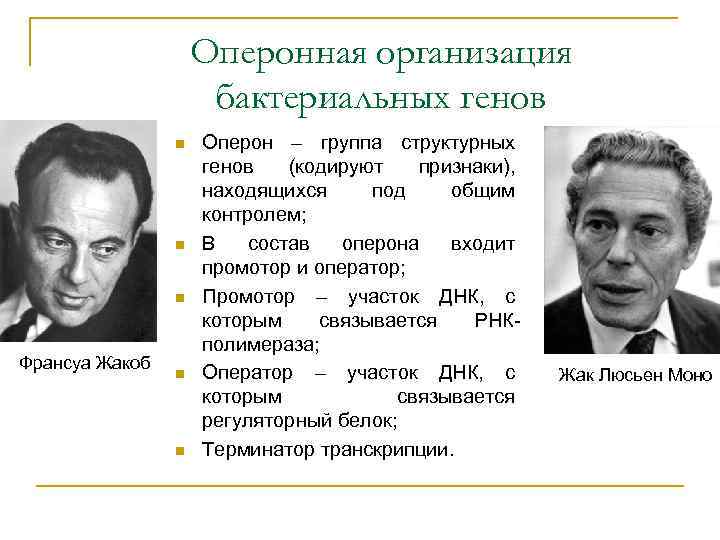 Оперонная организация бактериальных генов

Франсуа Жакоб

- Оперон – группа структурных генов (кодируют признаки), находящихся под общим контролем;
- В состав оперона входит промотор и оператор;
- Промотор – участок ДНК, с которым связывается РНК-полимераза;
- Оператор – участок ДНК, с которым связывается регуляторный белок;
- Терминатор транскрипции.

Жак Люсьен Моно